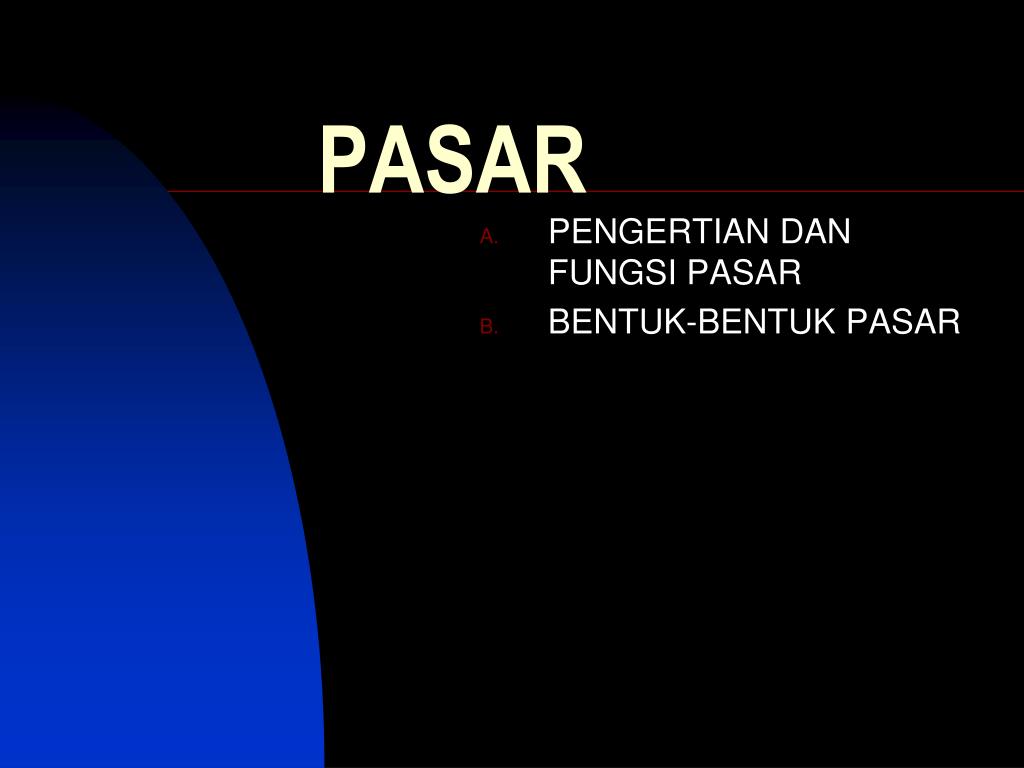 PASAR

A. PENGERTIAN DAN FUNGSI PASAR
B. BENTUK-BENTUK PASAR